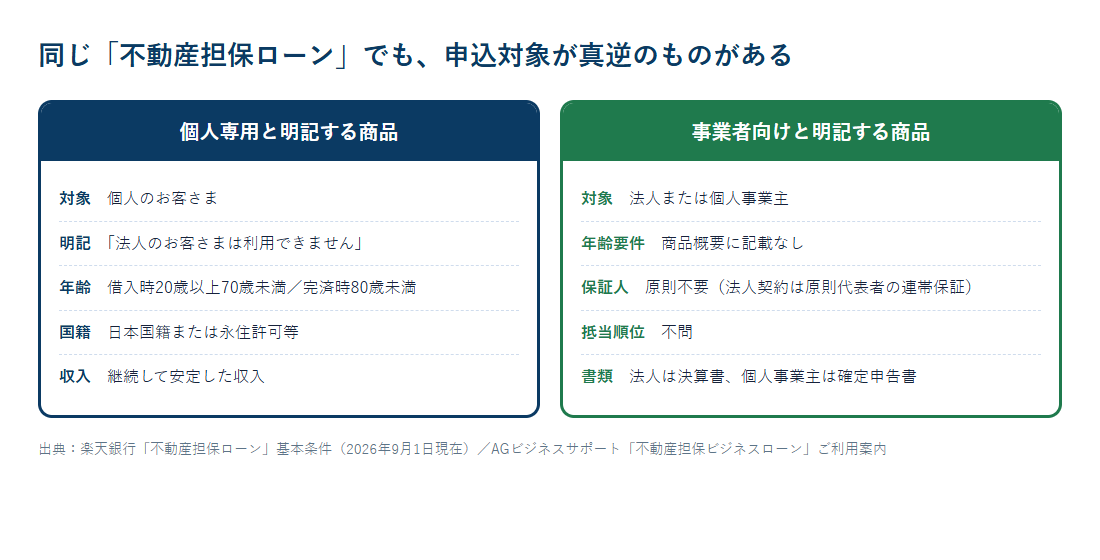 同じ「不動産担保ローン」でも、申込対象が真逆のものがある

個人専用と明記する商品

対象　個人のお客さま

明記　「法人のお客さまは利用できません」

年齢　借入時20歳以上70歳未満／完済時80歳未満

国籍　日本国籍または永住許可等

収入　継続して安定した収入

事業者向けと明記する商品

対象　法人または個人事業主

年齢要件　商品概要に記載なし

保証人　原則不要（法人契約は原則代表者の連帯保証）

抵当順位　不問

書類　法人は決算書、個人事業主は確定申告書

出典：楽天銀行「不動産担保ローン」基本条件（2026年9月1日現在）／AGビジネスサポート「不動産担保ビジネスローン」ご利用案内